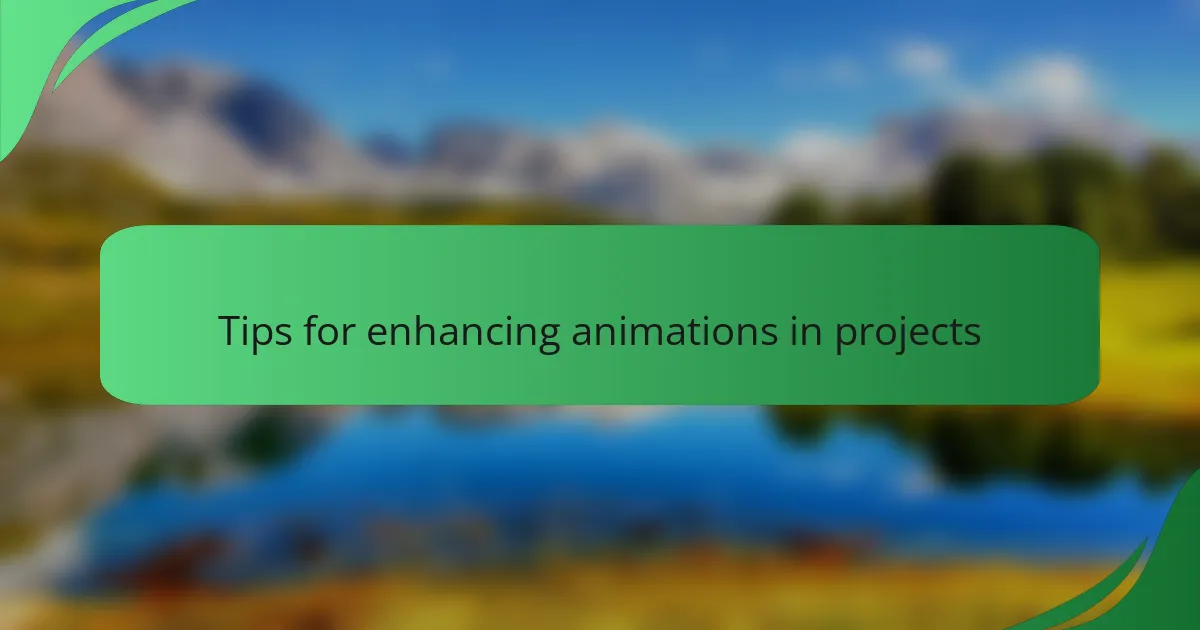 Tips for enhancing animations in projects